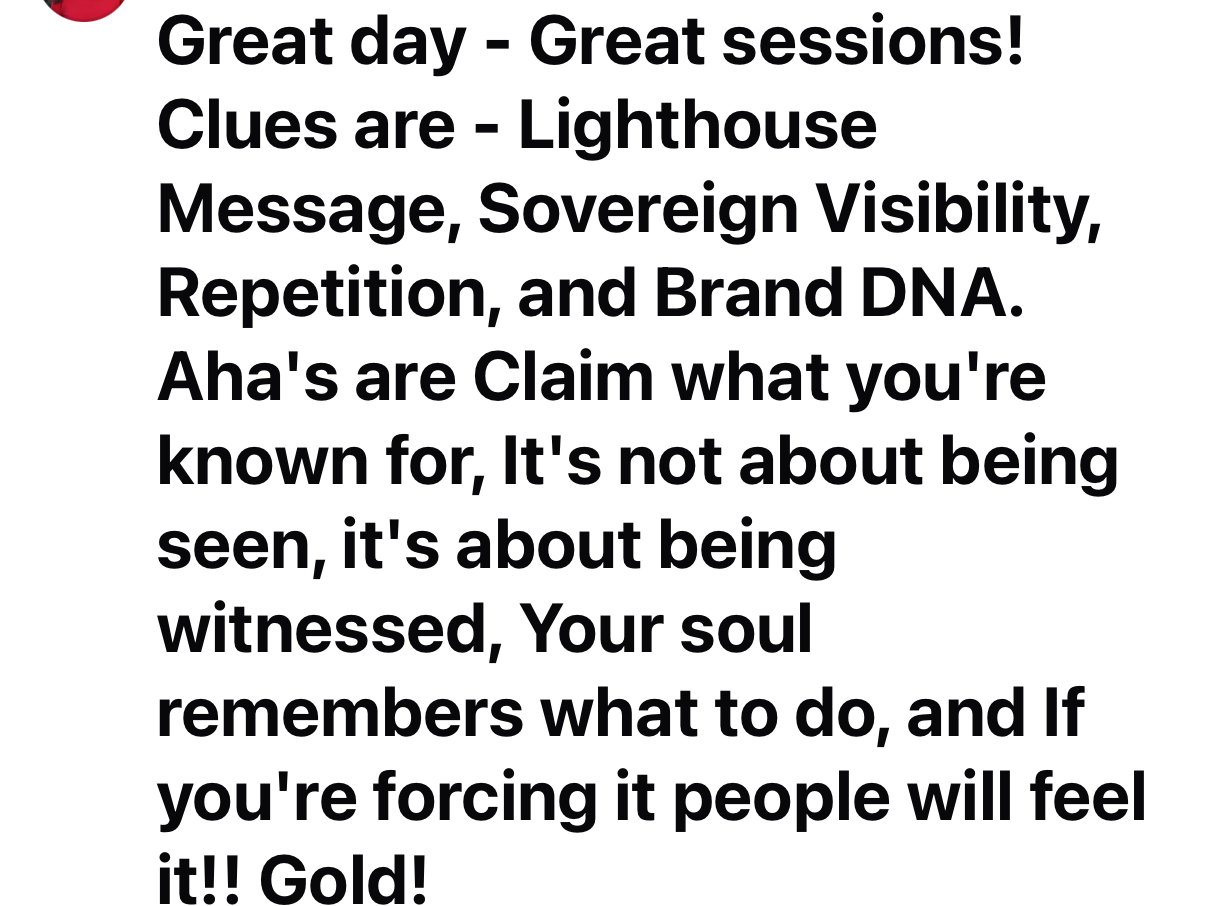 Great day - Great sessions! Clues are - Lighthouse Message, Sovereign Visibility, Repetition, and Brand DNA. Aha's are Claim what you're known for, It's not about being seen, it's about being witnessed, Your soul remembers what to do, and If you're forcing it people will feel it!! Gold!